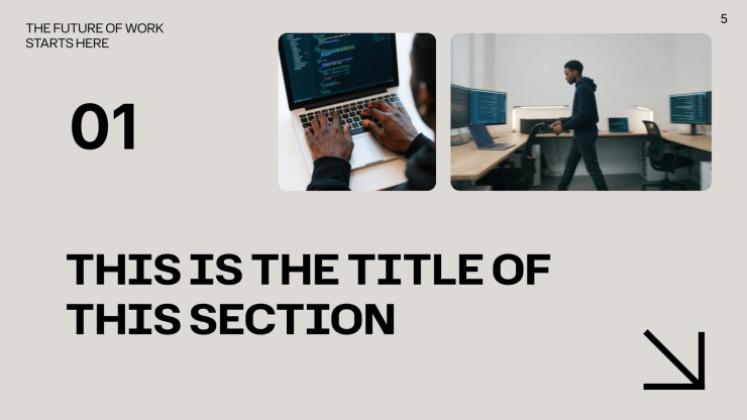 THE FUTURE OF WORK STARTS HERE

5

01

THIS IS THE TITLE OF THIS SECTION